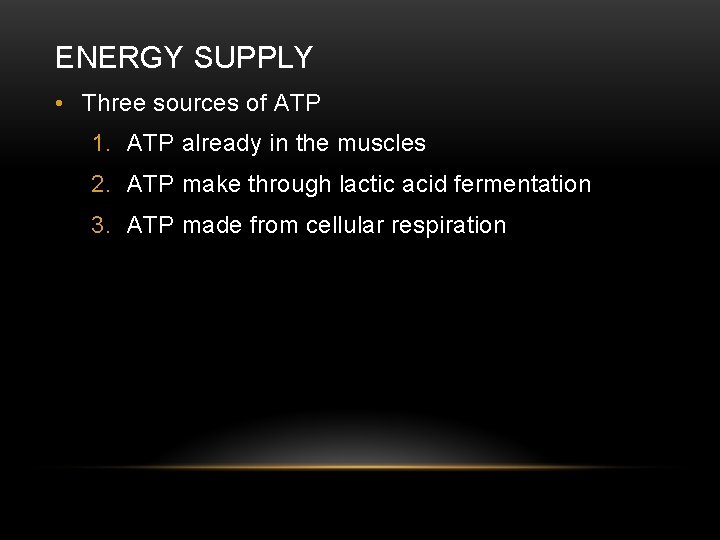 ENERGY SUPPLY

• Three sources of ATP

1. ATP already in the muscles
2. ATP make through lactic acid fermentation
3. ATP made from cellular respiration